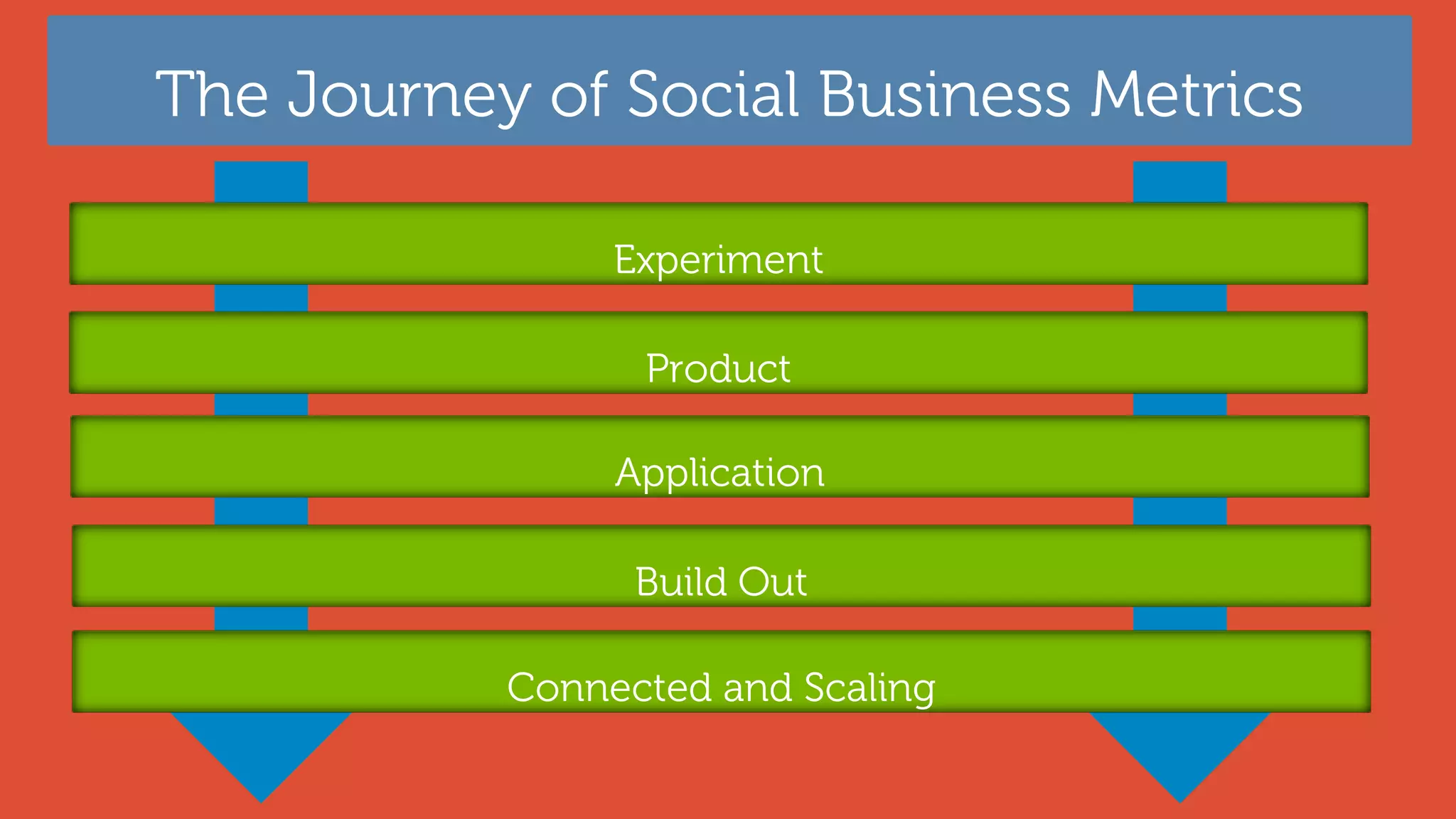 The Journey of Social Business Metrics

Experiment

Product

Application

Build Out

Connected and Scaling